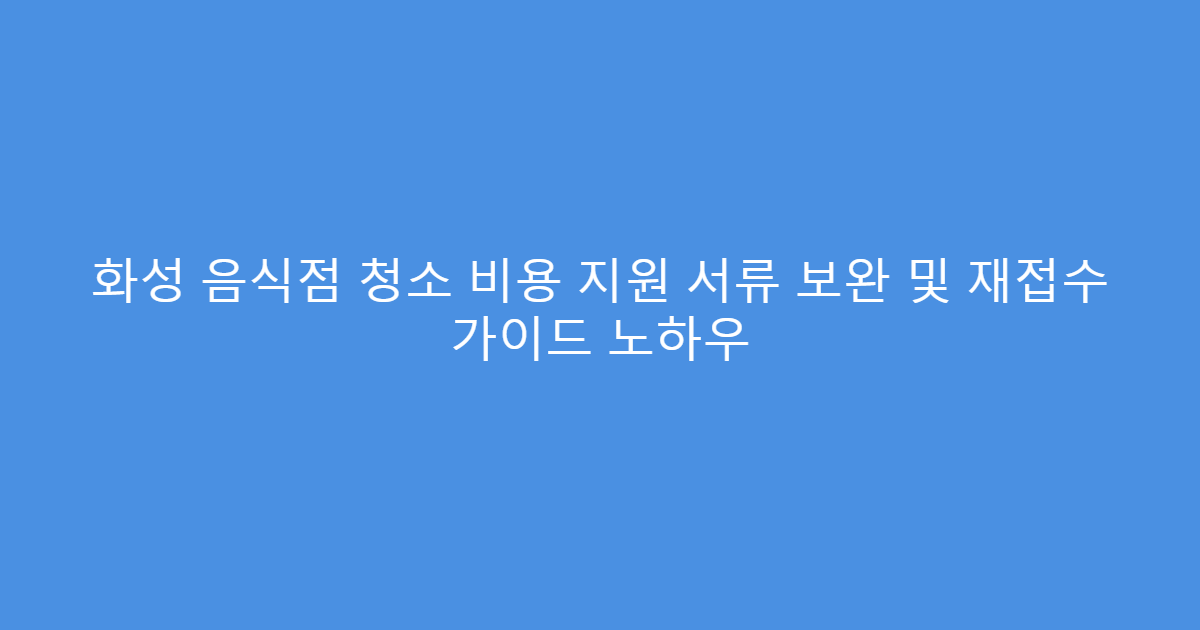 화성 음식점 청소 비용 지원 서류 보완 및 재접수 가이드 노하우